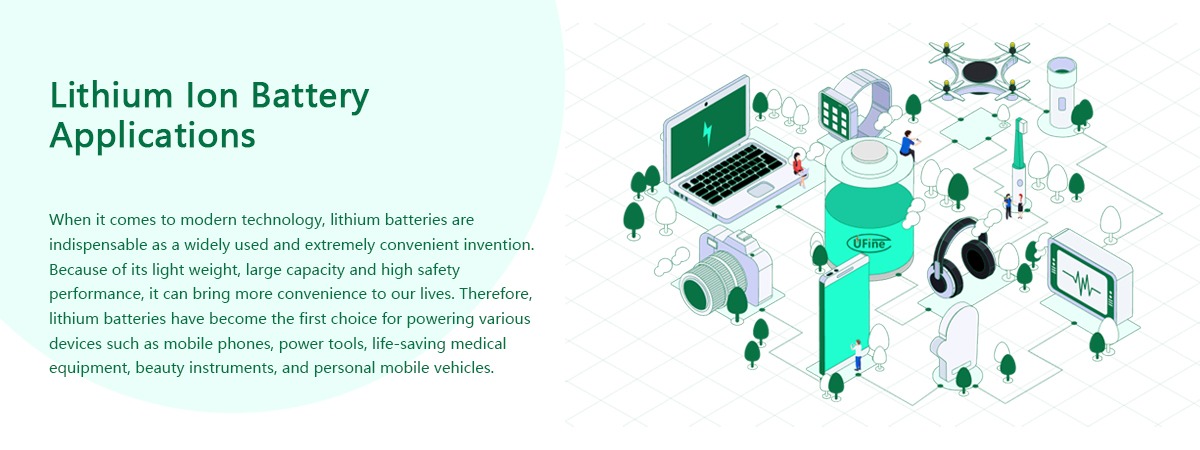 Lithium Ion Battery Applications

When it comes to modern technology, lithium batteries are indispensable as a widely used and extremely convenient invention. Because of its light weight, large capacity and high safety performance, it can bring more convenience to our lives. Therefore, lithium batteries have become the first choice for powering various devices such as mobile phones, power tools, life-saving medical equipment, beauty instruments, and personal mobile vehicles.

UFine